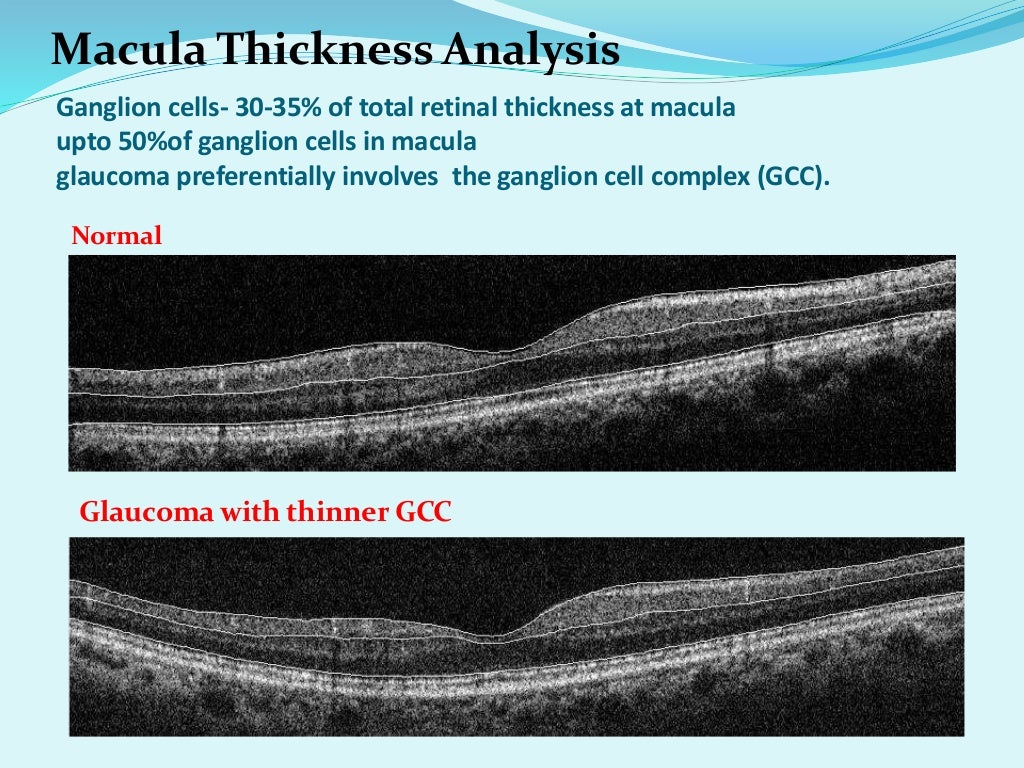 Macula Thickness Analysis

Ganglion cells- 30-35% of total retinal thickness at macula
upto 50%of ganglion cells in macula
glaucoma preferentially involves the ganglion cell complex (GCC).

Normal

Glaucoma with thinner GCC